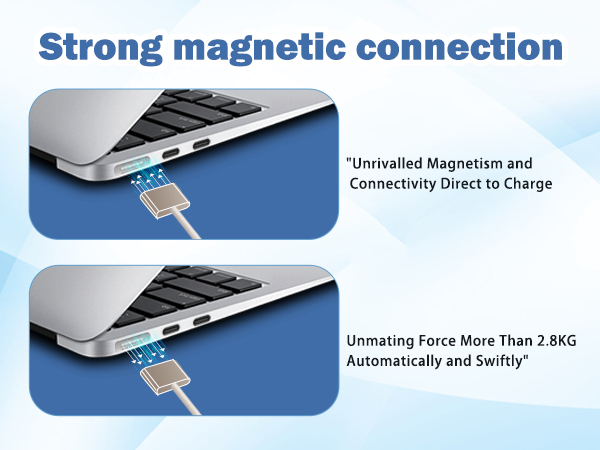 Strong magnetic connection

"Unrivalled Magnetism and Connectivity Direct to Charge

Unmating Force More Than 2.8KG Automatically and Swiftly"